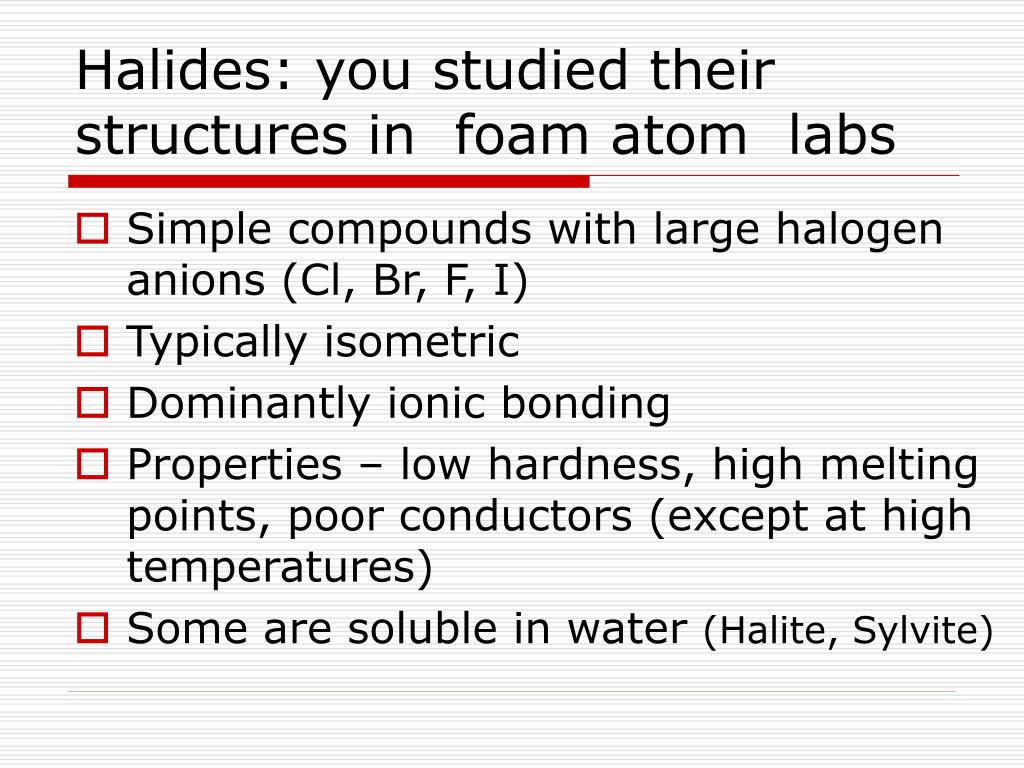 Halides: you studied their structures in foam atom labs

Simple compounds with large halogen anions (Cl, Br, F, I)

Typically isometric

Dominantly ionic bonding

Properties – low hardness, high melting points, poor conductors (except at high temperatures)

Some are soluble in water (Halite, Sylvite)